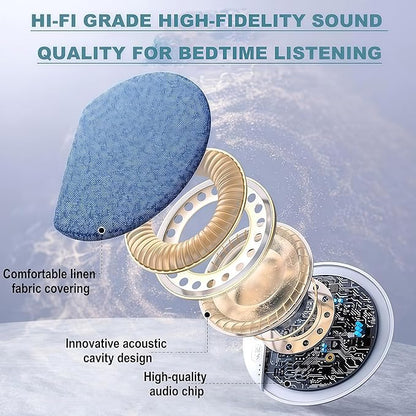 HI-FI GRADE HIGH-FIDELITY SOUND QUALITY FOR BEDTIME LISTENING

Comfortable linen fabric covering

Innovative acoustic cavity design

High-quality audio chip